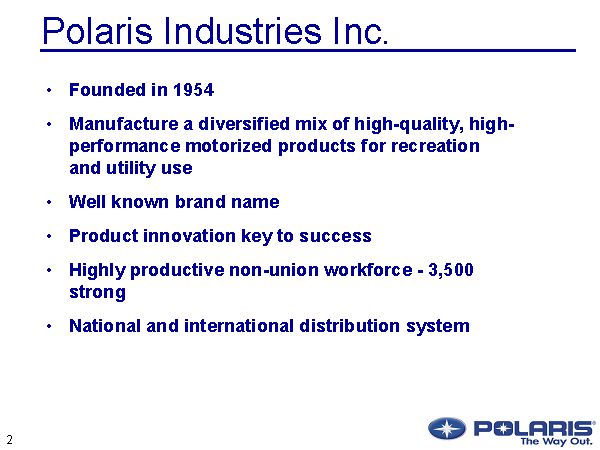 Polaris Industries Inc.

• Founded in 1954

• Manufacture a diversified mix of high-quality, high-performance motorized products for recreation and utility use

• Well known brand name

• Product innovation key to success

• Highly productive non-union workforce - 3,500 strong

• National and international distribution system

2

POLARIS®
The Way Out.